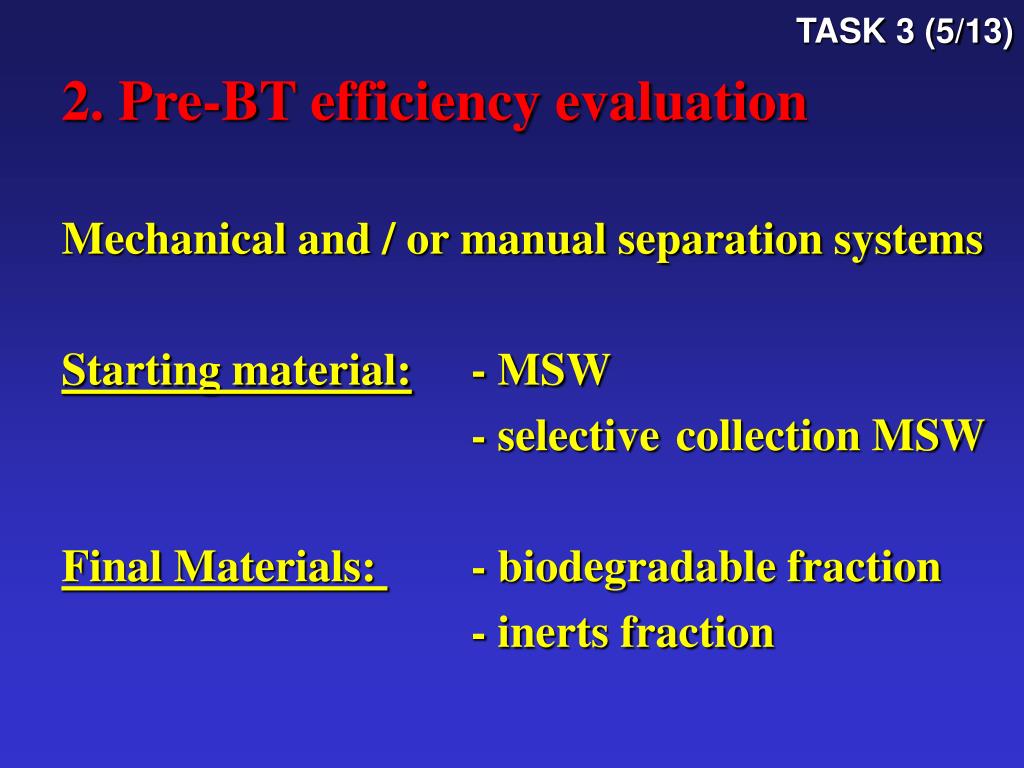 TASK 3 (5/13)

2. Pre-BT efficiency evaluation

Mechanical and / or manual separation systems

Starting material: - MSW
- selective collection MSW

Final Materials: - biodegradable fraction
- inerts fraction